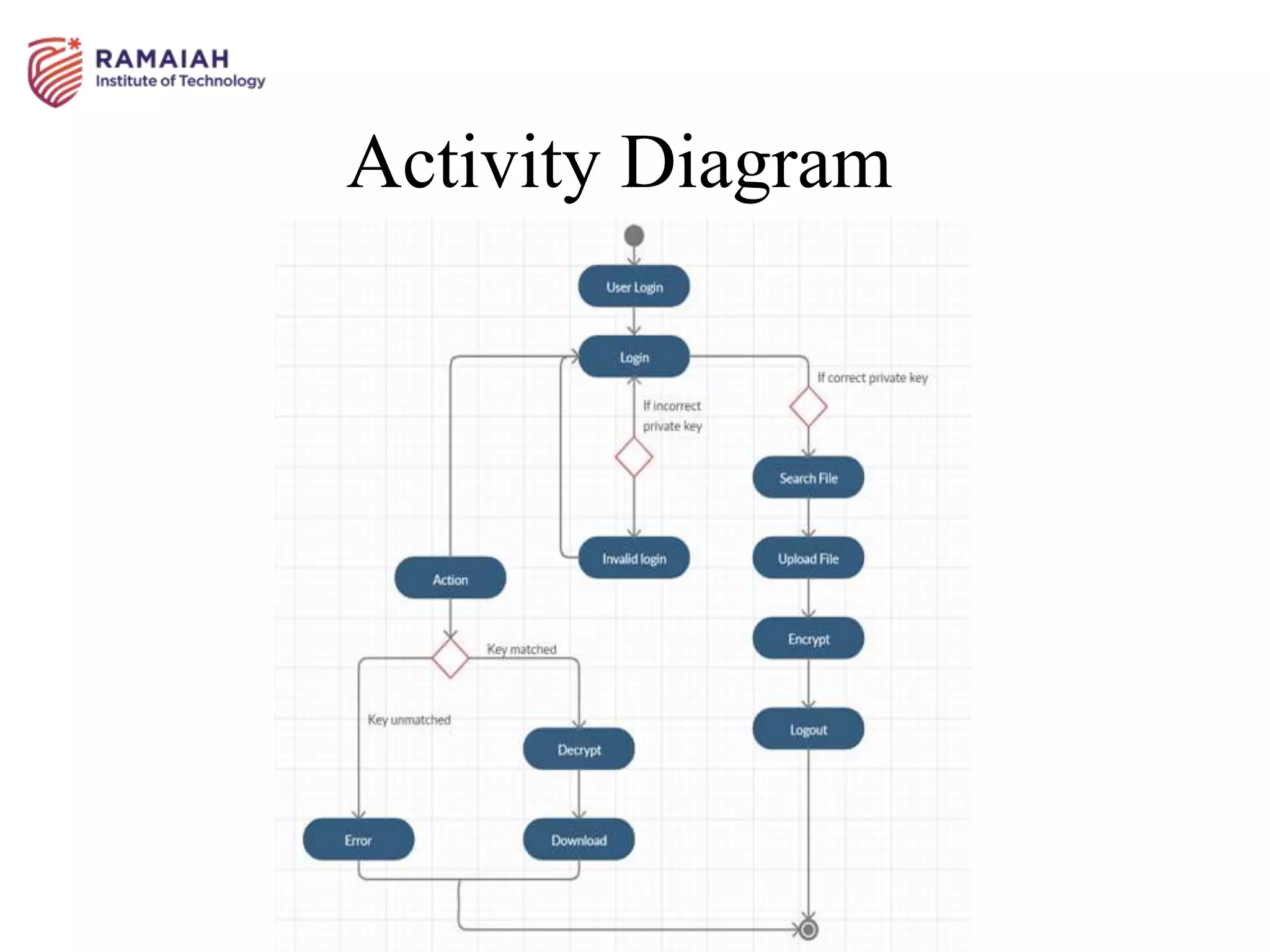 RAMAIAH
Institute of Technology

Activity Diagram

User Login

Login

If correct private key

If incorrect private key

Search File

Invalid login

Upload File

Action

Encrypt

Key matched

Key unmatched

Logout

Decrypt

Error

Download